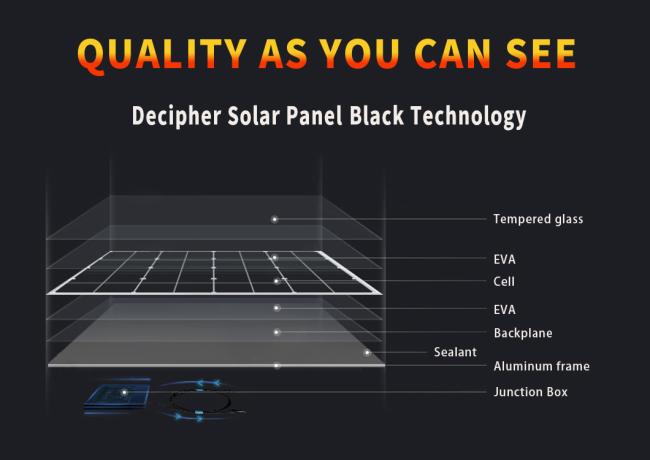 QUALITY AS YOU CAN SEE

Decipher Solar Panel Black Technology

Tempered glass

EVA

Cell

EVA

Backplane

Sealant

Aluminum frame

Junction Box